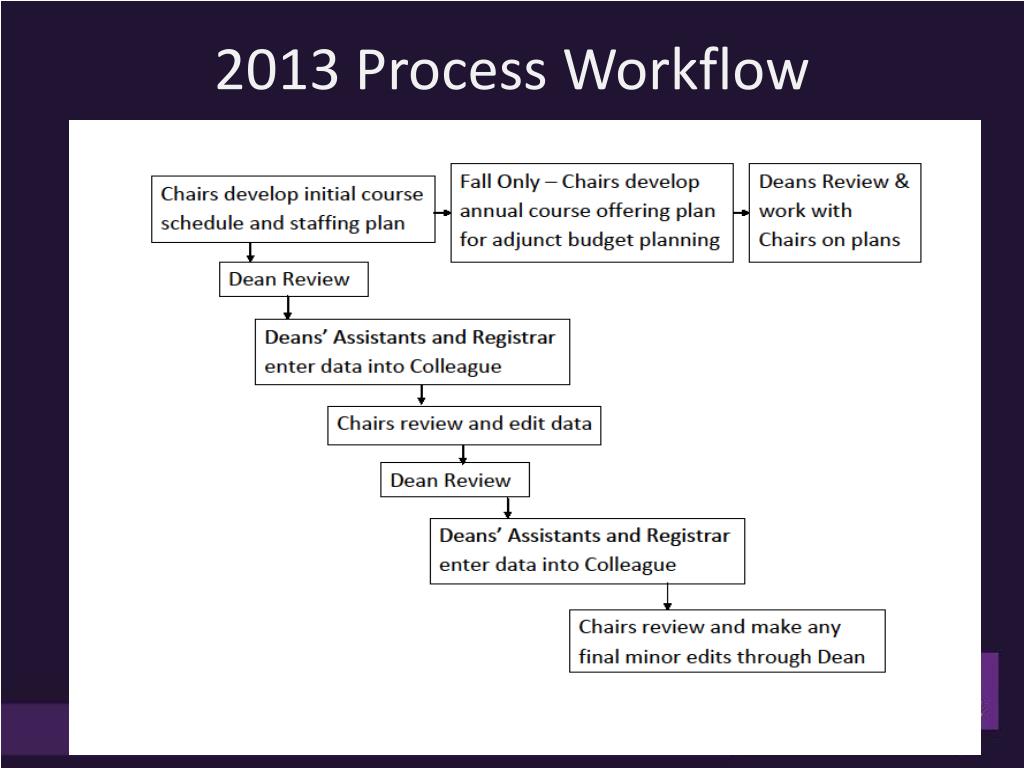 2013 Process Workflow

Chairs develop initial course schedule and staffing plan

Fall Only – Chairs develop annual course offering plan for adjunct budget planning

Deans Review & work with Chairs on plans

Dean Review

Deans' Assistants and Registrar enter data into Colleague

Chairs review and edit data

Dean Review

Deans' Assistants and Registrar enter data into Colleague

Chairs review and make any final minor edits through Dean